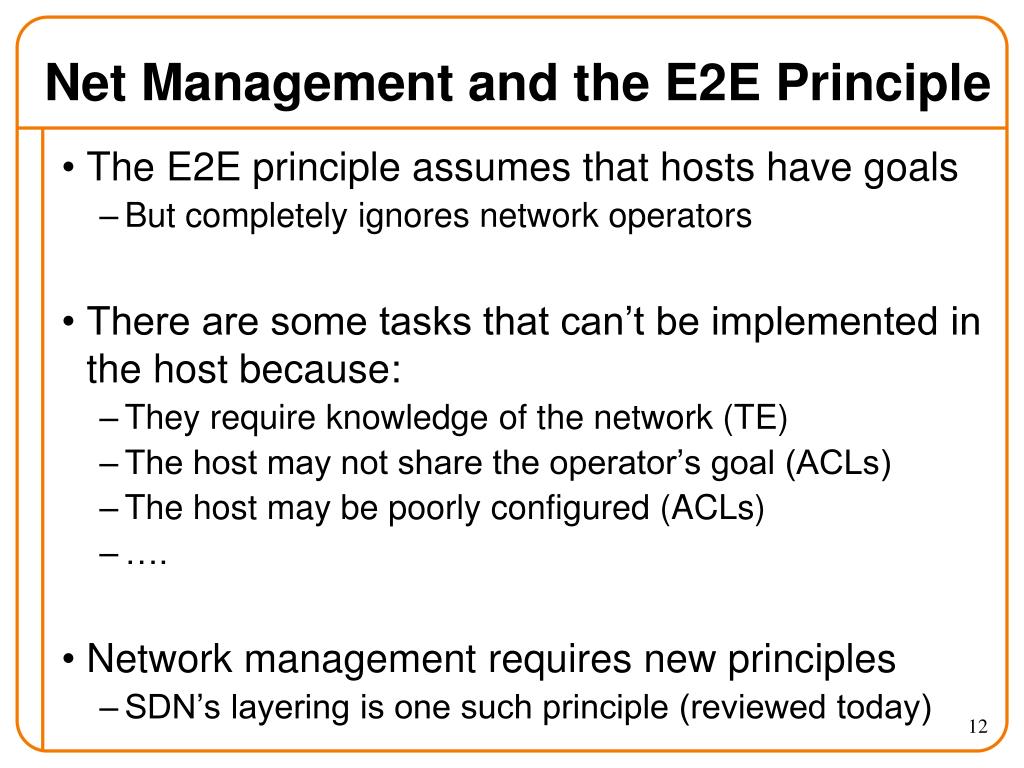 Net Management and the E2E Principle

• The E2E principle assumes that hosts have goals
– But completely ignores network operators

• There are some tasks that can’t be implemented in the host because:
– They require knowledge of the network (TE)
– The host may not share the operator’s goal (ACLs)
– The host may be poorly configured (ACLs)
– ….

• Network management requires new principles
– SDN’s layering is one such principle (reviewed today)

12